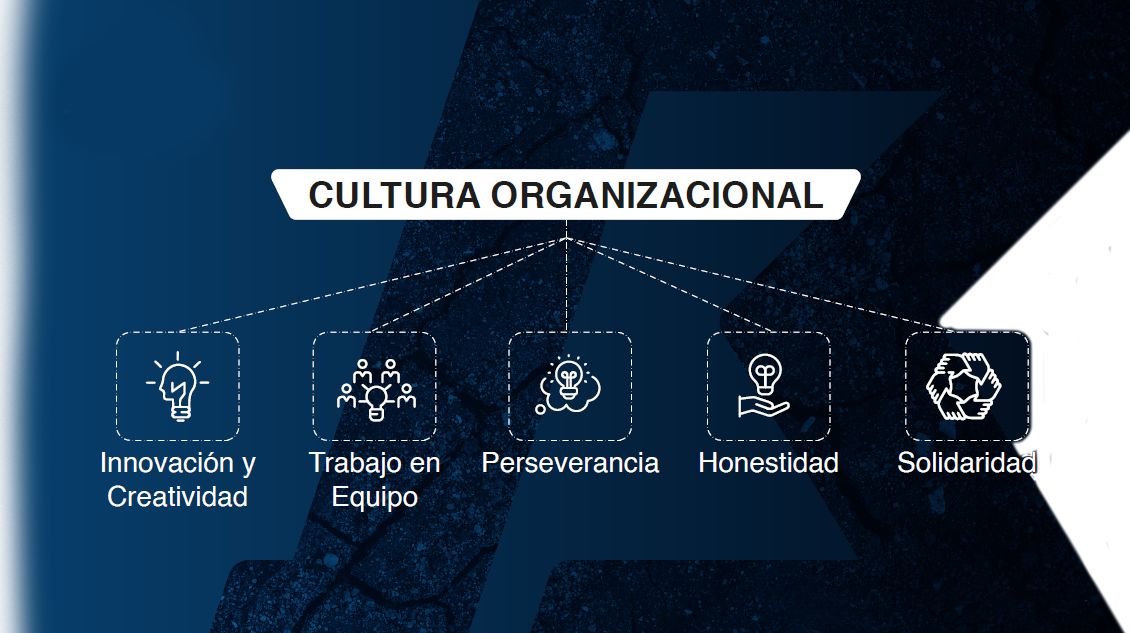 CULTURA ORGANIZACIONAL

Innovación y Creatividad

Trabajo en Equipo

Perseverancia

Honestidad

Solidaridad